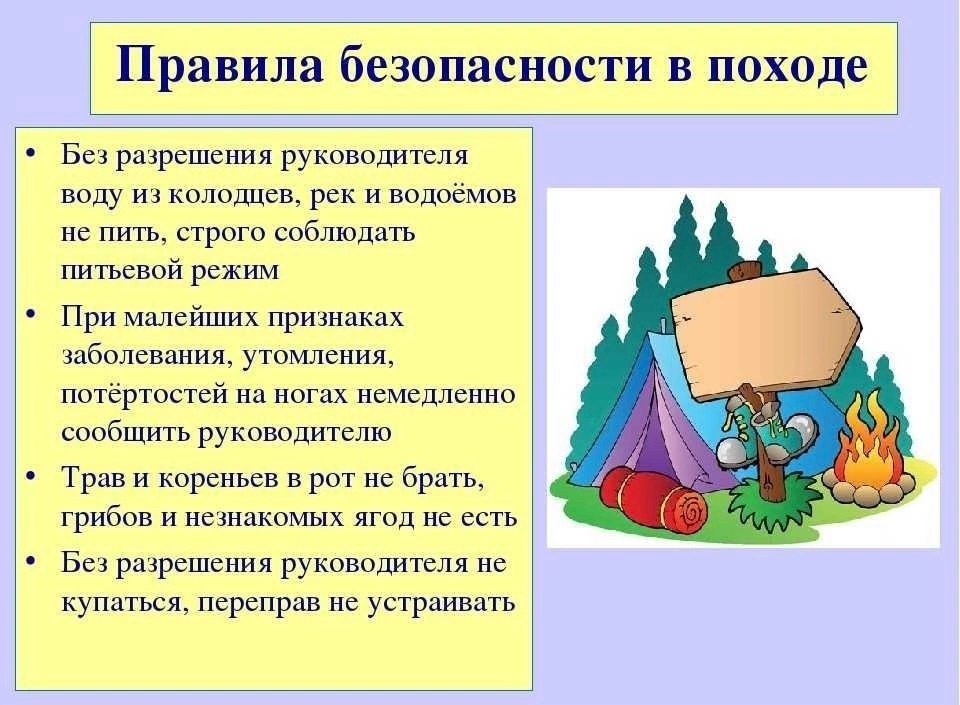 Правила безопасности в походе

• Без разрешения руководителя воду из колодцев, рек и водоёмов не пить, строго соблюдать питьевой режим

• При малейших признаках заболевания, утомления, потёртостей на ногах немедленно сообщить руководителю

• Трав и кореньев в рот не брать, грибов и незнакомых ягод не есть

• Без разрешения руководителя не купаться, переправ не устраивать